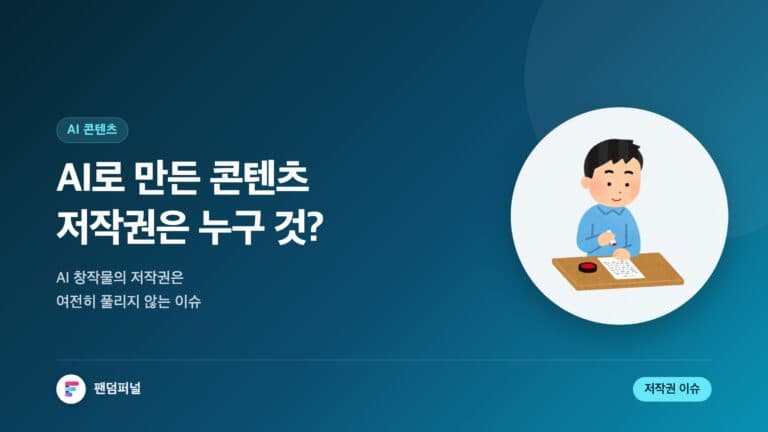 AI 콘텐츠

AI로 만든 콘텐츠
저작권은 누구 것?

AI 창작물의 저작권은
여전히 풀리지 않는 이슈

팬덤퍼널

저작권 이슈